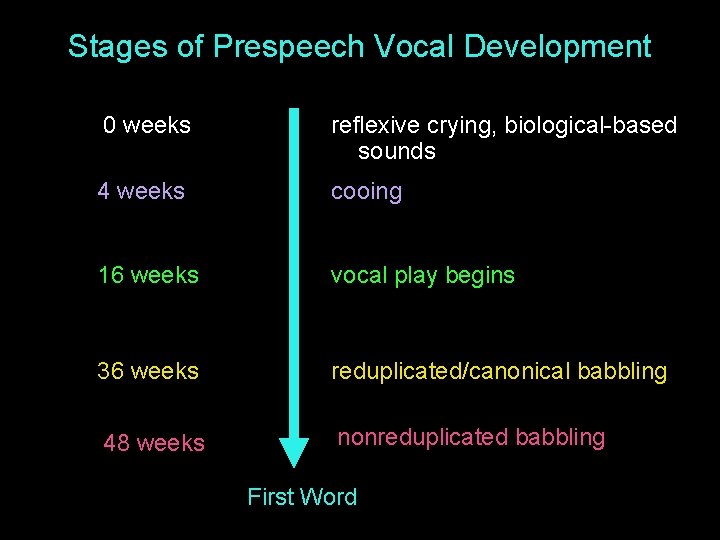 Stages of Prespeech Vocal Development

0 weeks reflexive crying, biological-based sounds

4 weeks cooing

16 weeks vocal play begins

36 weeks reduplicated/canonical babbling

48 weeks nonreduplicated babbling

First Word